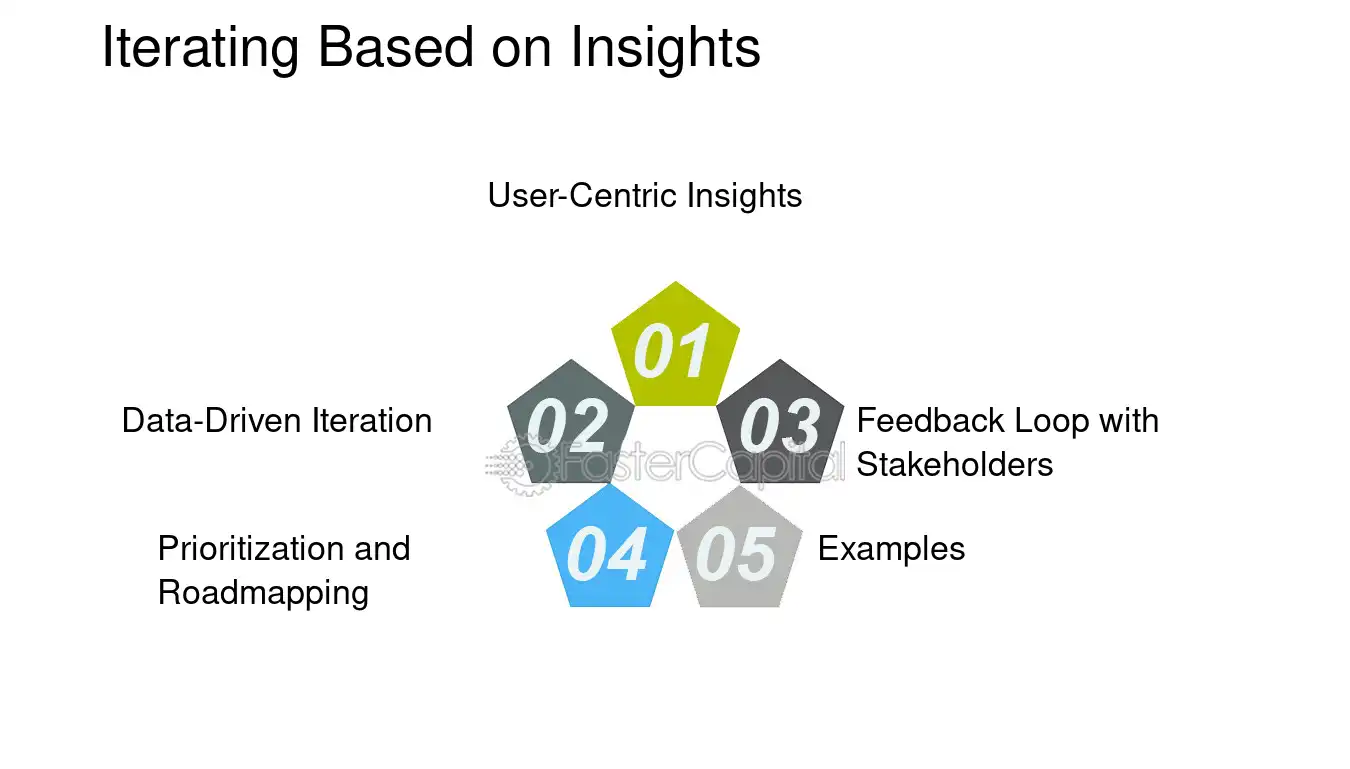 Iterating Based on Insights

User-Centric Insights

01

Data-Driven Iteration

02

03

Feedback Loop with Stakeholders

Prioritization and Roadmapping

04

05

Examples

FasterCapital